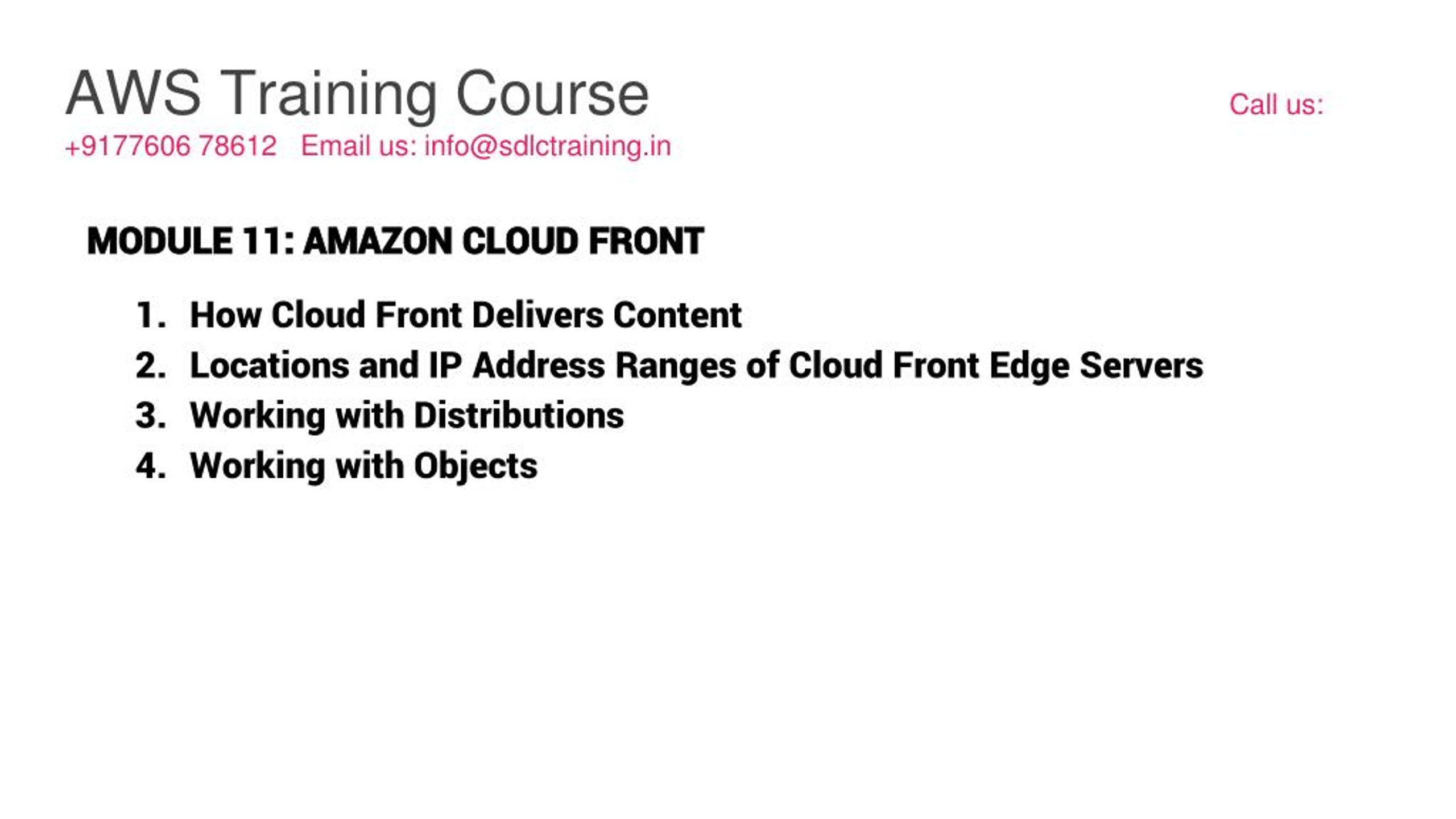 AWS Training Course

Call us: +9177606 78612 Email us: info@sdlctraining.in

MODULE 11: AMAZON CLOUD FRONT

1. How Cloud Front Delivers Content
2. Locations and IP Address Ranges of Cloud Front Edge Servers
3. Working with Distributions
4. Working with Objects